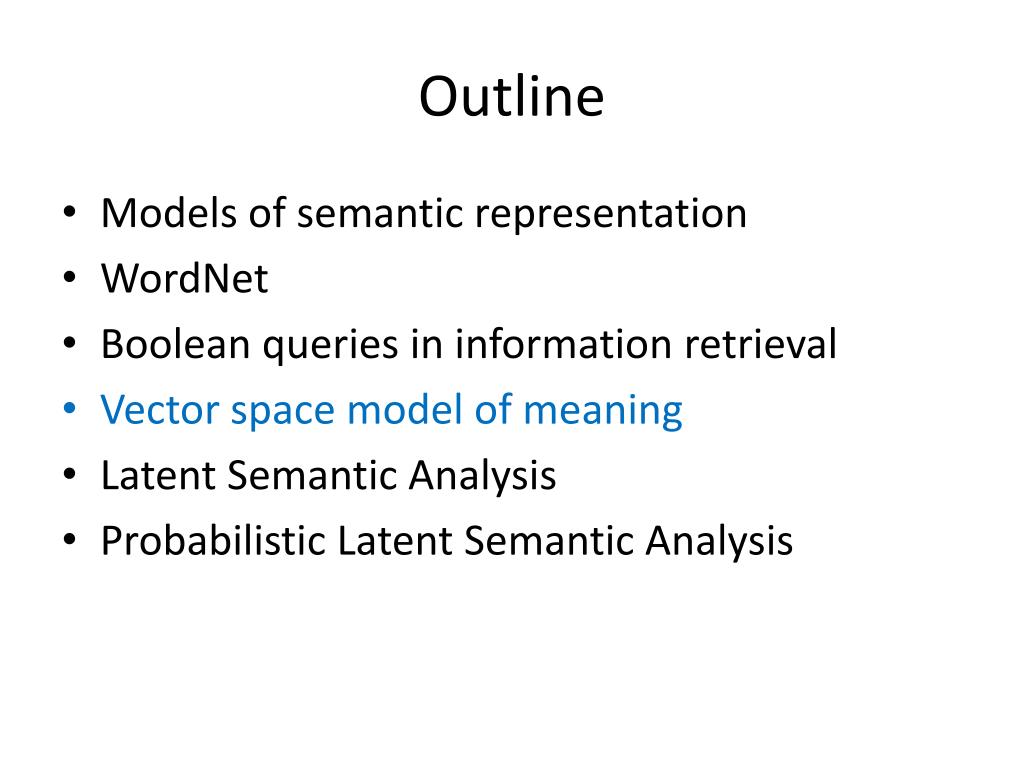 Outline

• Models of semantic representation
• WordNet
• Boolean queries in information retrieval
• Vector space model of meaning
• Latent Semantic Analysis
• Probabilistic Latent Semantic Analysis